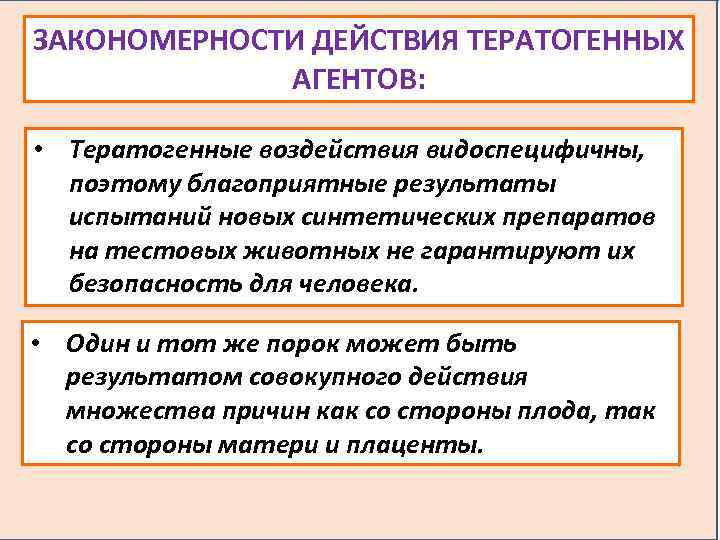 ЗАКОНОМЕРНОСТИ ДЕЙСТВИЯ ТЕРАТОГЕННЫХ АГЕНТОВ:

• Тератогенные воздействия видоспецифичны, поэтому благоприятные результаты испытаний новых синтетических препаратов на тестовых животных не гарантируют их безопасность для человека.

• Один и тот же порок может быть результатом совокупного действия множества причин как со стороны плода, так со стороны матери и плаценты.